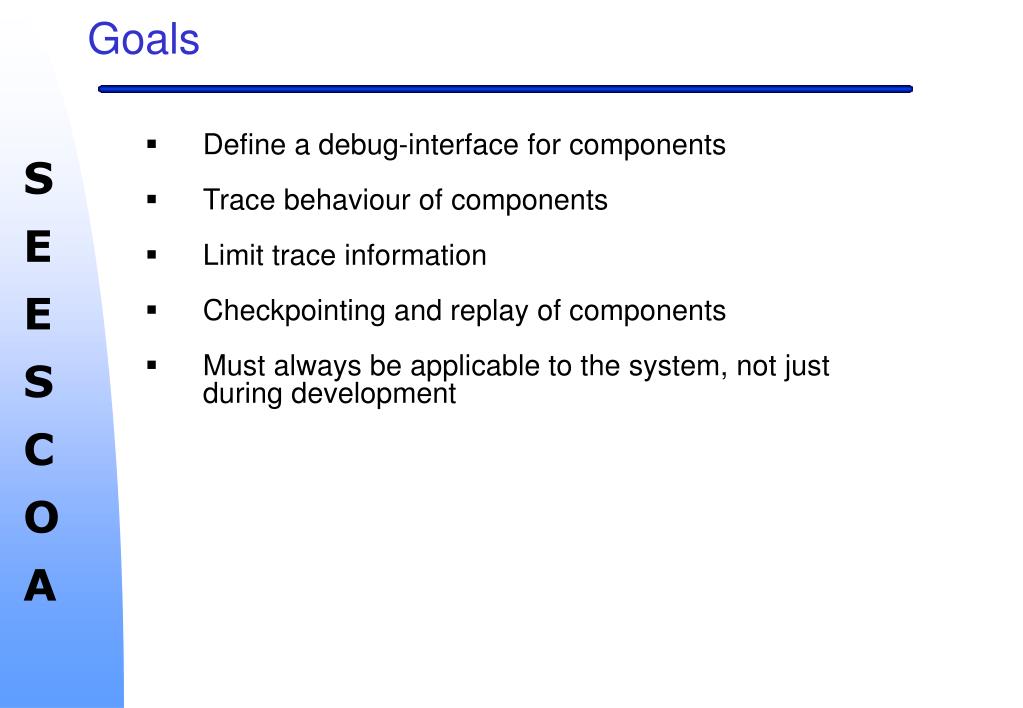 Goals

S
E
E
S
C
O
A

▪ Define a debug-interface for components

▪ Trace behaviour of components

▪ Limit trace information

▪ Checkpointing and replay of components

▪ Must always be applicable to the system, not just during development